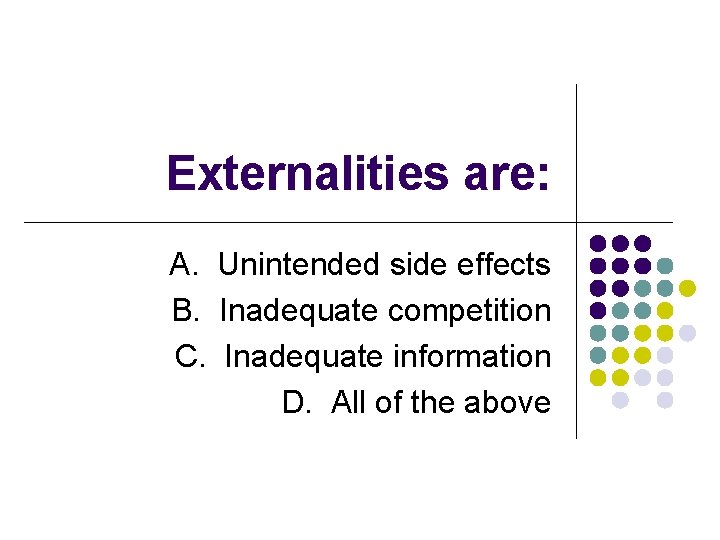 Externalities are:

A. Unintended side effects
B. Inadequate competition
C. Inadequate information
D. All of the above